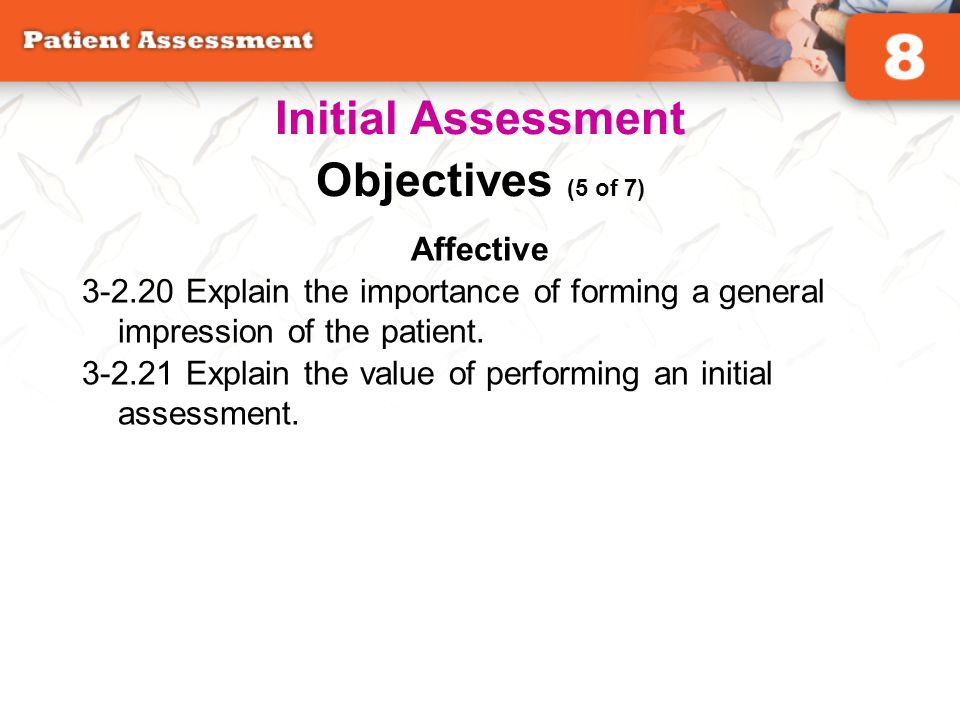 Patient Assessment

8

Initial Assessment

Objectives (5 of 7)

Affective

3-2.20 Explain the importance of forming a general impression of the patient.

3-2.21 Explain the value of performing an initial assessment.